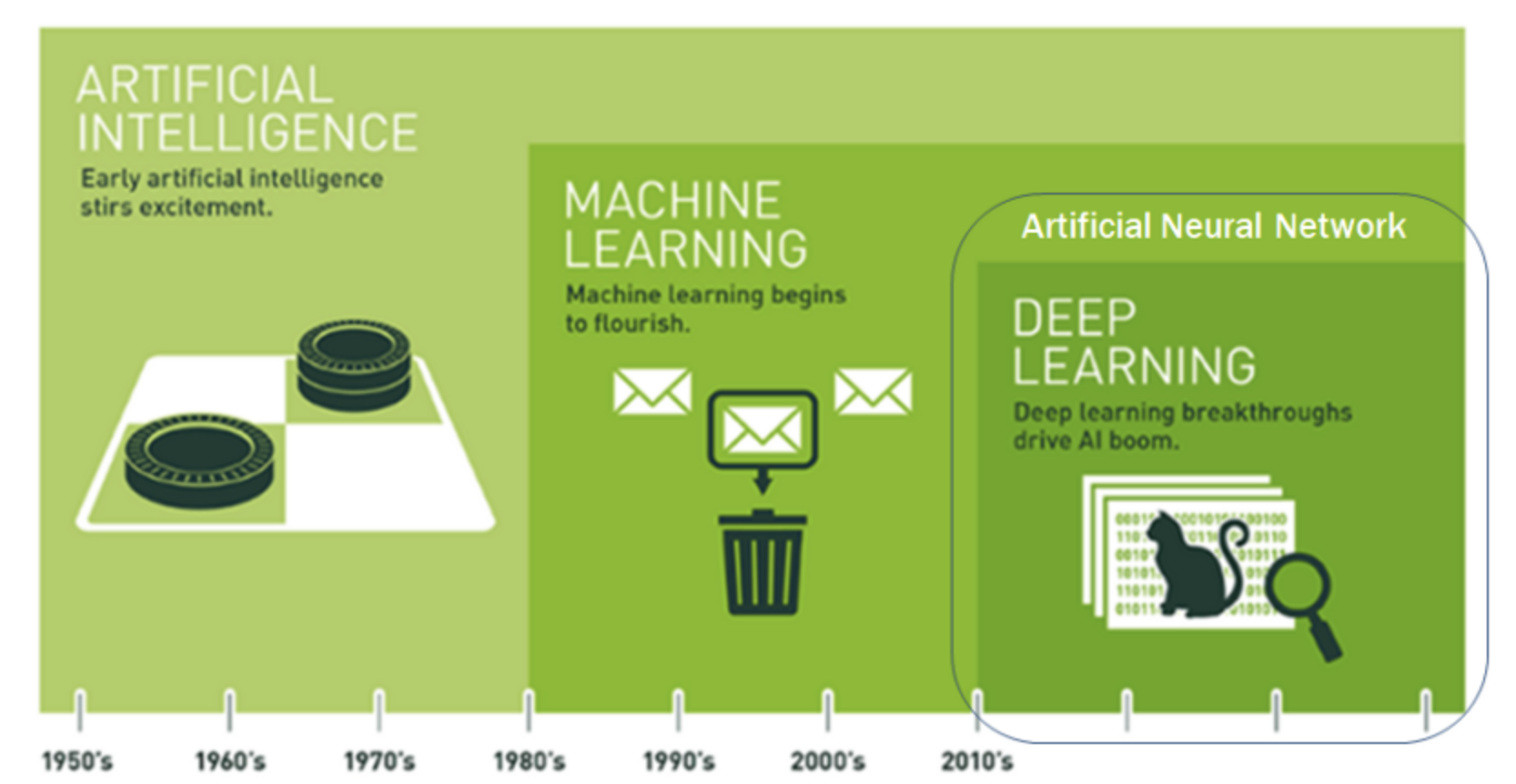 ARTIFICIAL INTELLIGENCE
Early artificial intelligence stirs excitement.

MACHINE LEARNING
Machine learning begins to flourish.

Artificial Neural Network

DEEP LEARNING
Deep learning breakthroughs drive AI boom.

1950's 1960's 1970's 1980's 1990's 2000's 2010's